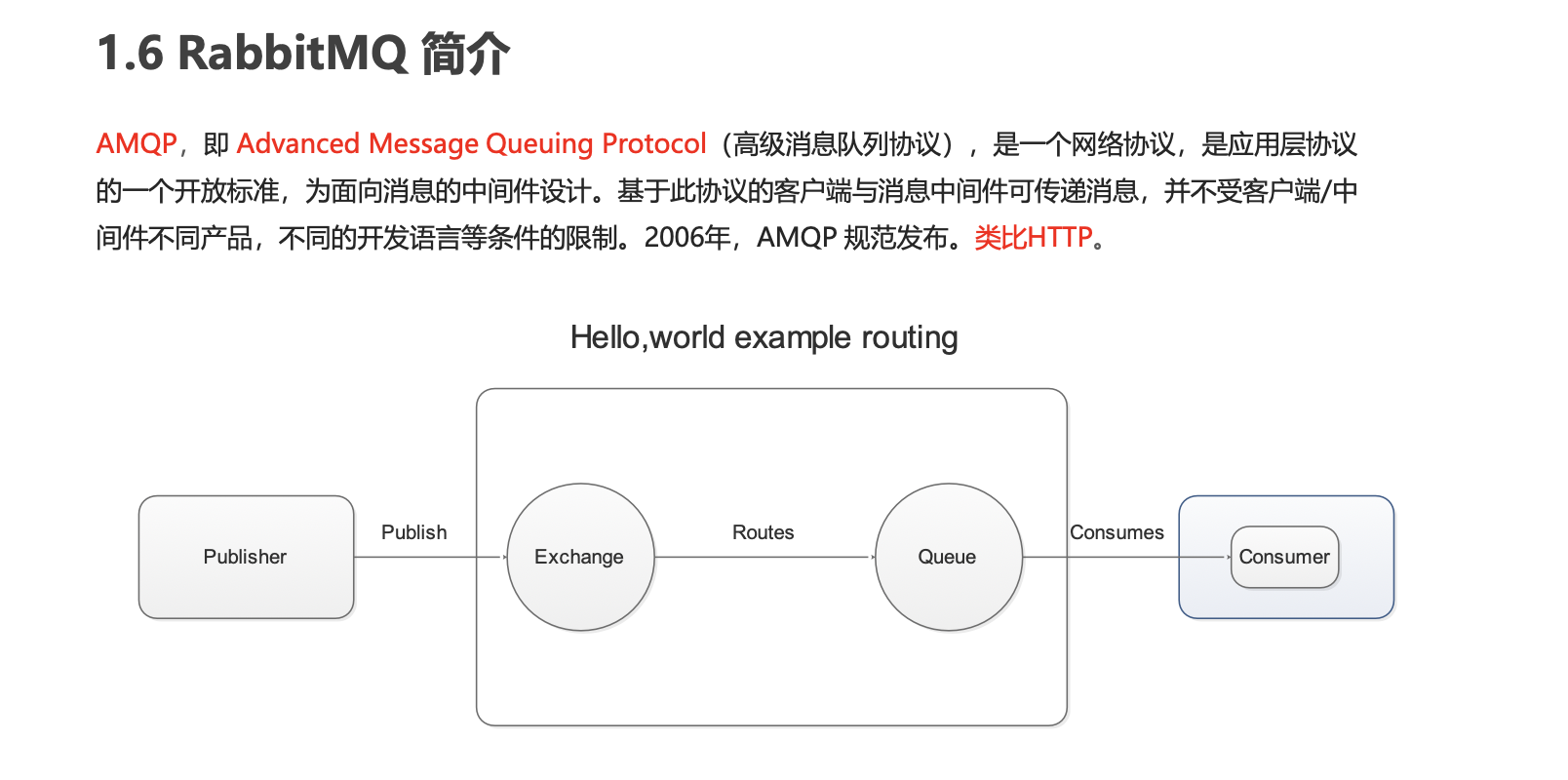 1.6 RabbitMQ 简介

AMQP，即 Advanced Message Queuing Protocol（高级消息队列协议），是一个网络协议，是应用层协议的一个开放标准，为面向消息的中间件设计。基于此协议的客户端与消息中间件可传递消息，并不受客户端/中间件不同产品，不同的开发语言等条件的限制。2006年，AMQP 规范发布。类比HTTP。

Hello,world example routing

Publisher

Publish

Exchange

Routes

Queue

Consumes

Consumer